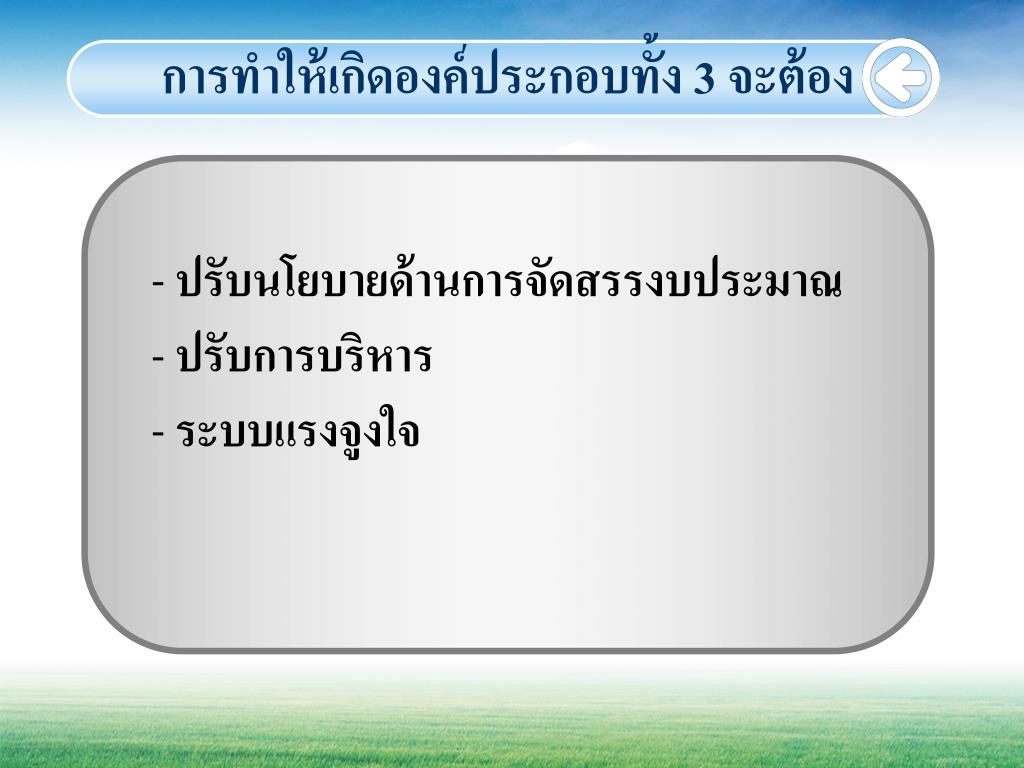 การทำให้เกิดองค์ประกอบทั้ง 3 จะต้อง

- ปรับนโยบายด้านการจัดสรรงบประมาณ
- ปรับการบริหาร
- ระบบแรงจูงใจ